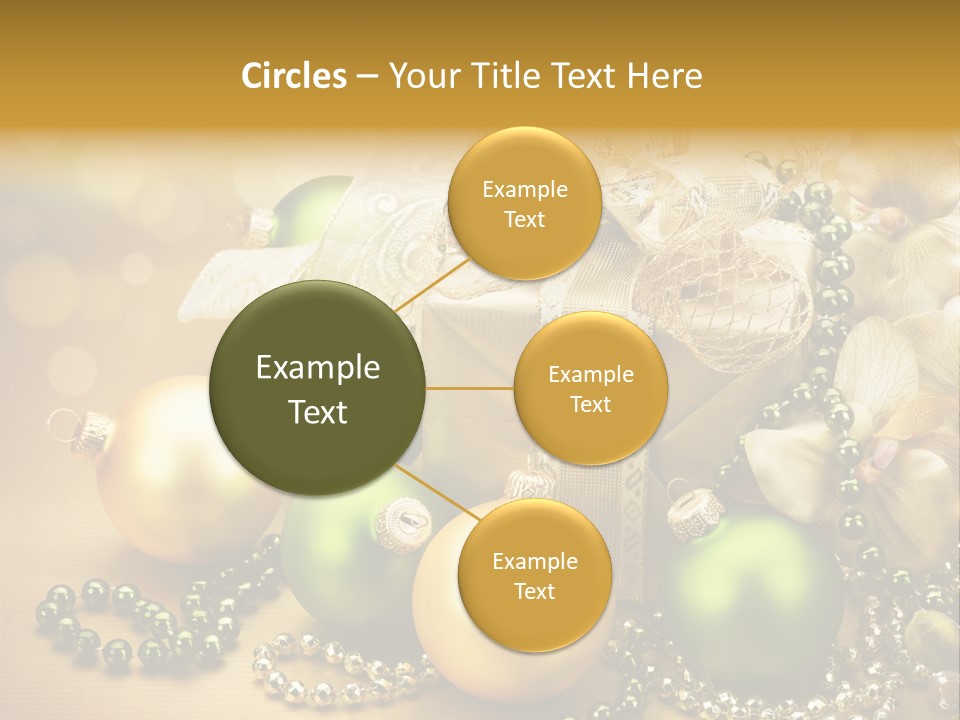 Circles – Your Title Text Here

Example Text

Example Text

Example Text

Example Text